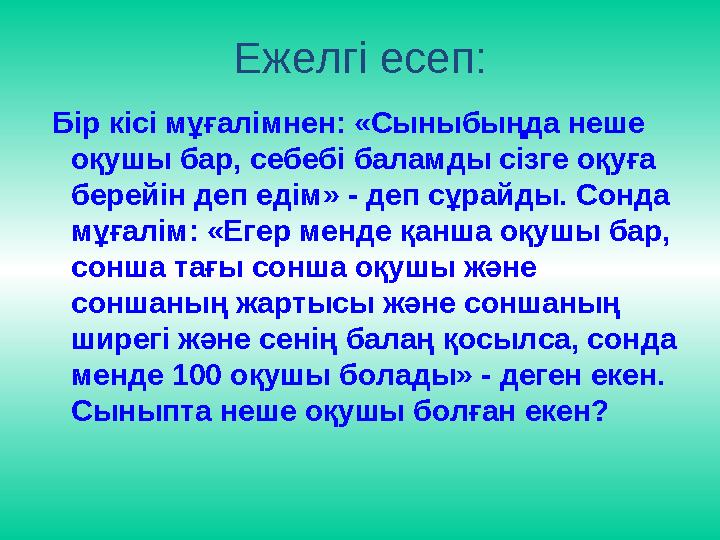 Ежелгі есеп:

Бір кісі мұғалімнен: «Сыныбыңда неше оқушы бар, себебі баламды сізге оқуға берейін деп едім» - деп сұрайды. Сонда мұғалім: «Егер менде қанша оқушы бар, сонша тағы сонша оқушы және соншаның жартысы және соншаның ширегі және сенің балаң қосылса, сонда менде 100 оқушы болады» - деген екен. Сыныпта неше оқушы болған екен?